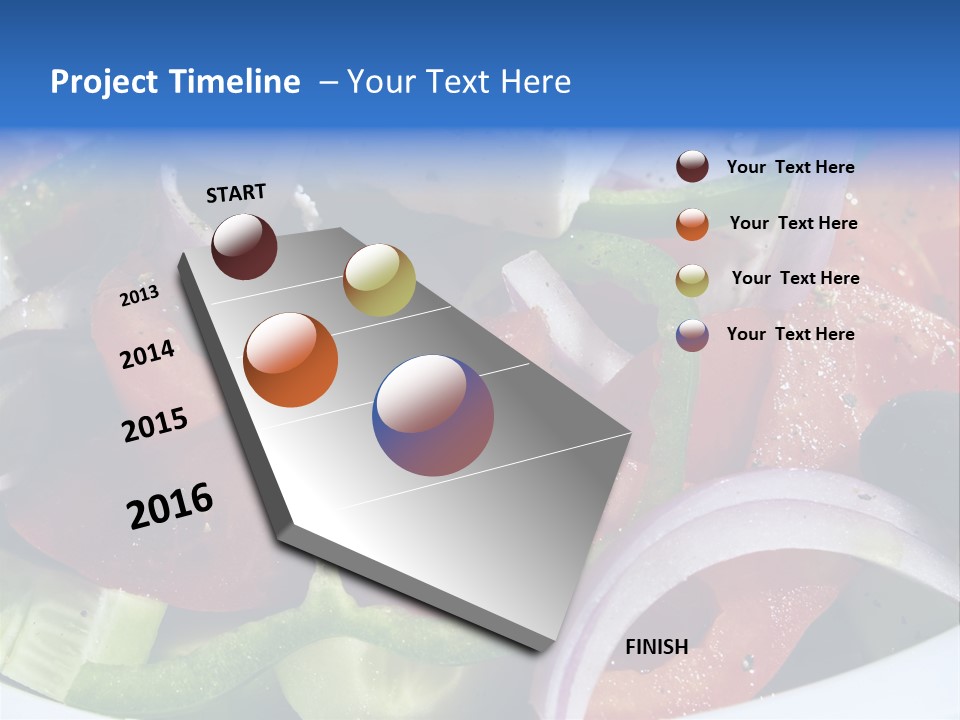 Project Timeline – Your Text Here

START

2013

2014

2015

2016

Your Text Here

Your Text Here

Your Text Here

Your Text Here

FINISH